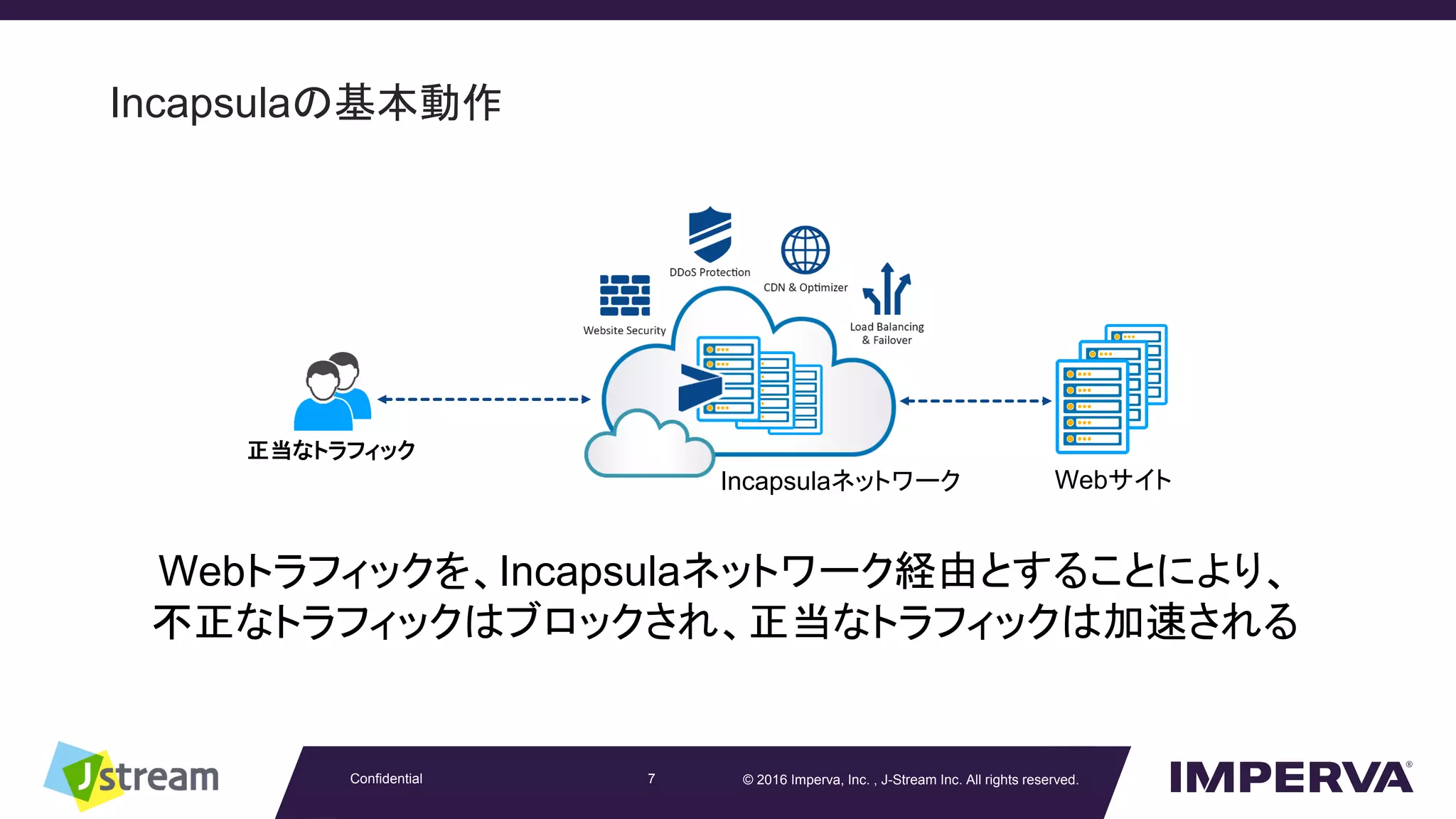 Incapsulaの基本動作

DDoS Protection

CDN & Optimizer

Website Security

Load Balancing & Failover

正当なトラフィック

Incapsulaネットワーク

Webサイト

Webトラフィックを、Incapsulaネットワーク経由とすることにより、不正なトラフィックはブロックされ、正当なトラフィックは加速される

Jstream

Confidential

7

© 2016 Imperva, Inc. , J-Stream Inc. All rights reserved.

IMPERVA®